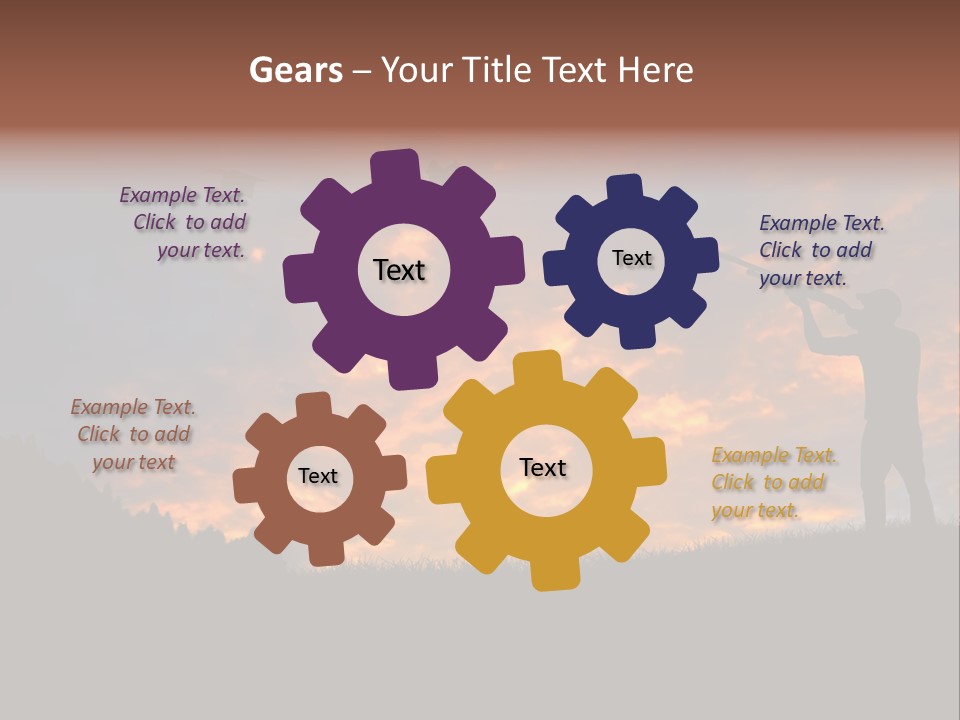 Gears – Your Title Text Here

Example Text. Click to add your text.

Text

Text

Example Text. Click to add your text.

Example Text. Click to add your text

Text

Text

Example Text. Click to add your text.